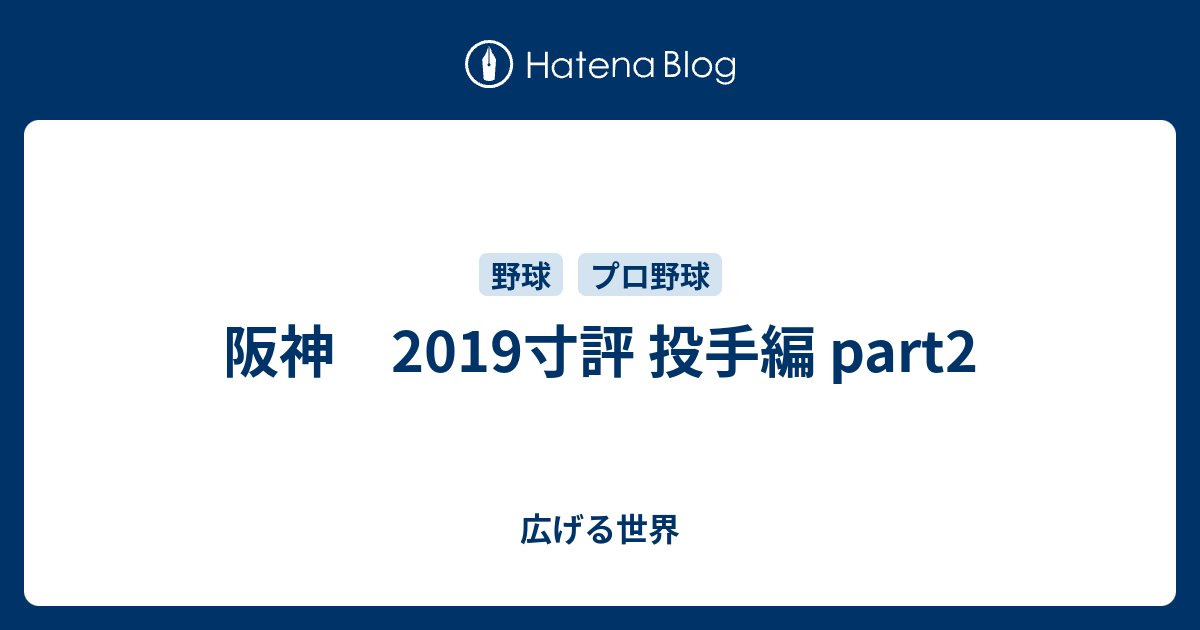 Hatena Blog

野球

プロ野球

阪神　2019寸評 投手編 part2

広げる世界